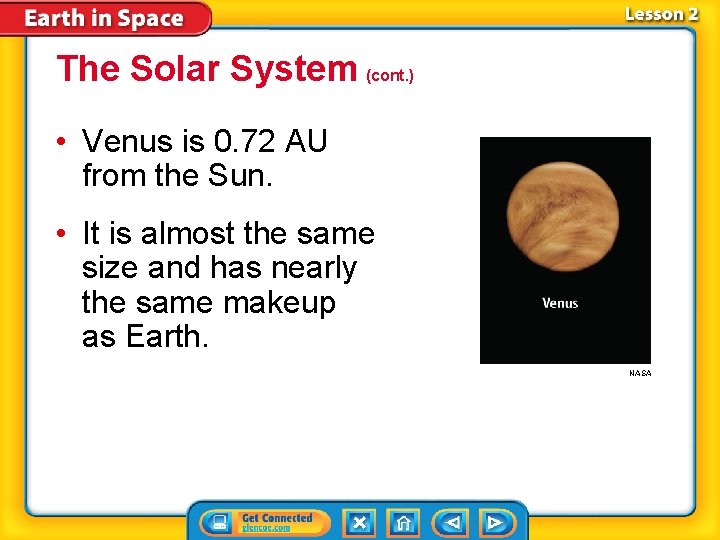 Earth in Space

Lesson 2

The Solar System (cont.)

• Venus is 0.72 AU from the Sun.

• It is almost the same size and has nearly the same makeup as Earth.

Venus

NASA

Get Connected
glencoe.com